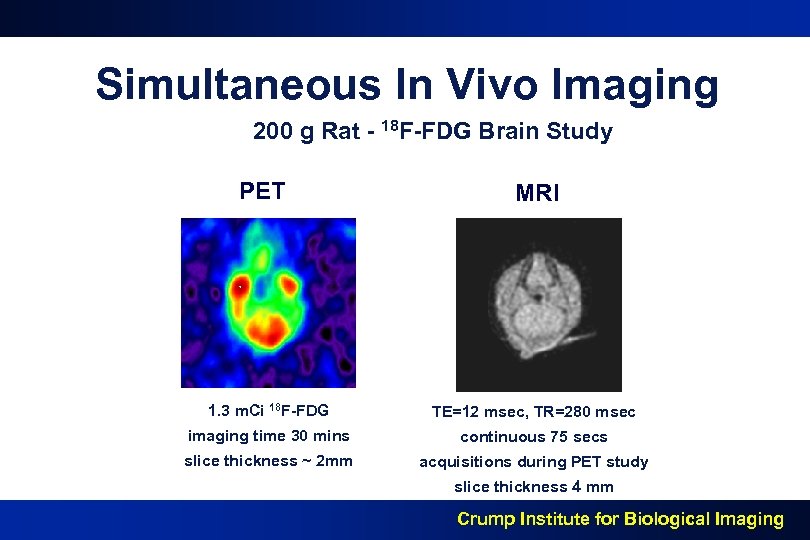 Simultaneous In Vivo Imaging

200 g Rat - $^{18}$F-FDG Brain Study

PET

1.3 mCi $^{18}$F-FDG
imaging time 30 mins
slice thickness ~ 2mm

MRI

TE=12 msec, TR=280 msec
continuous 75 secs
acquisitions during PET study
slice thickness 4 mm

Crump Institute for Biological Imaging